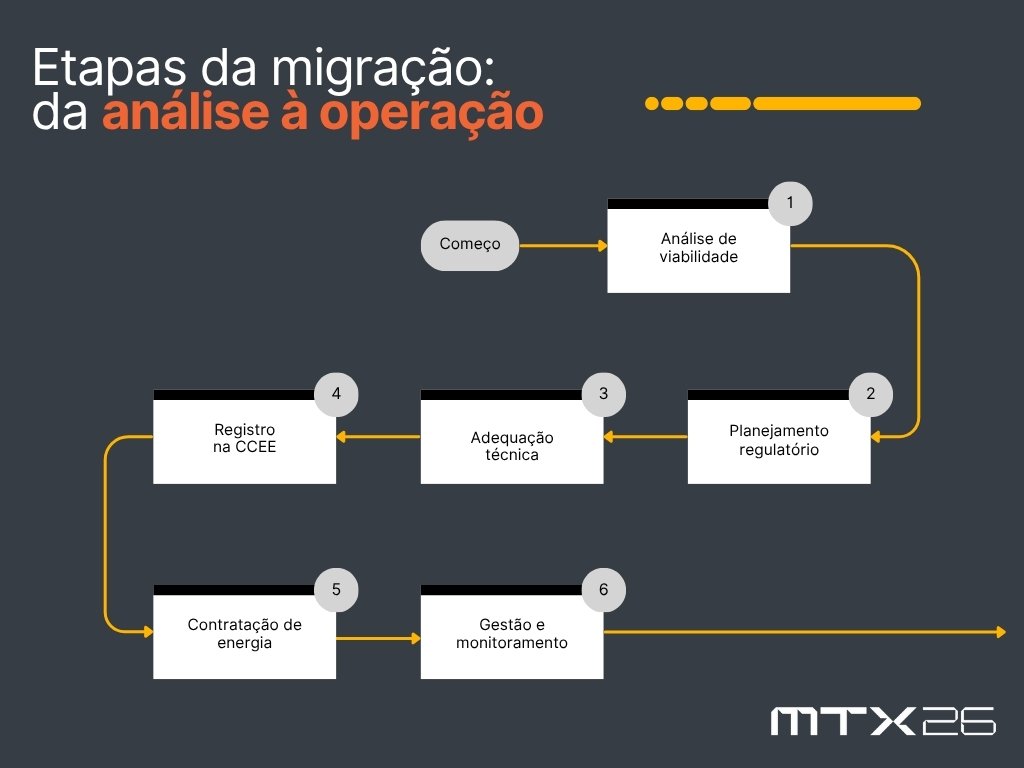 Etapas da migração: da análise à operação

Começo

1
Análise de viabilidade

2
Planejamento regulatório

3
Adequação técnica

4
Registro na CCEE

5
Contratação de energia

6
Gestão e monitoramento

MTX26